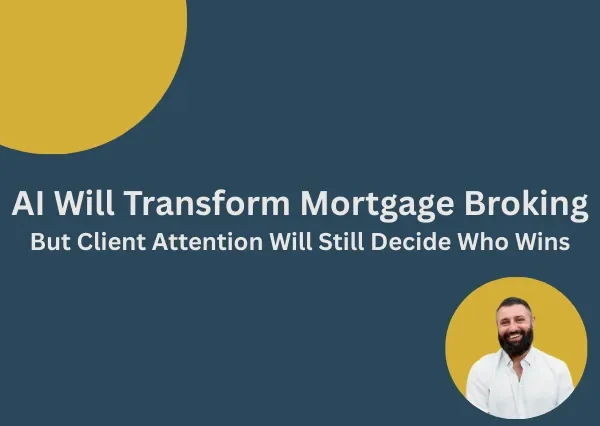 AI Will Transform Mortgage Broking

But Client Attention Will Still Decide Who Wins